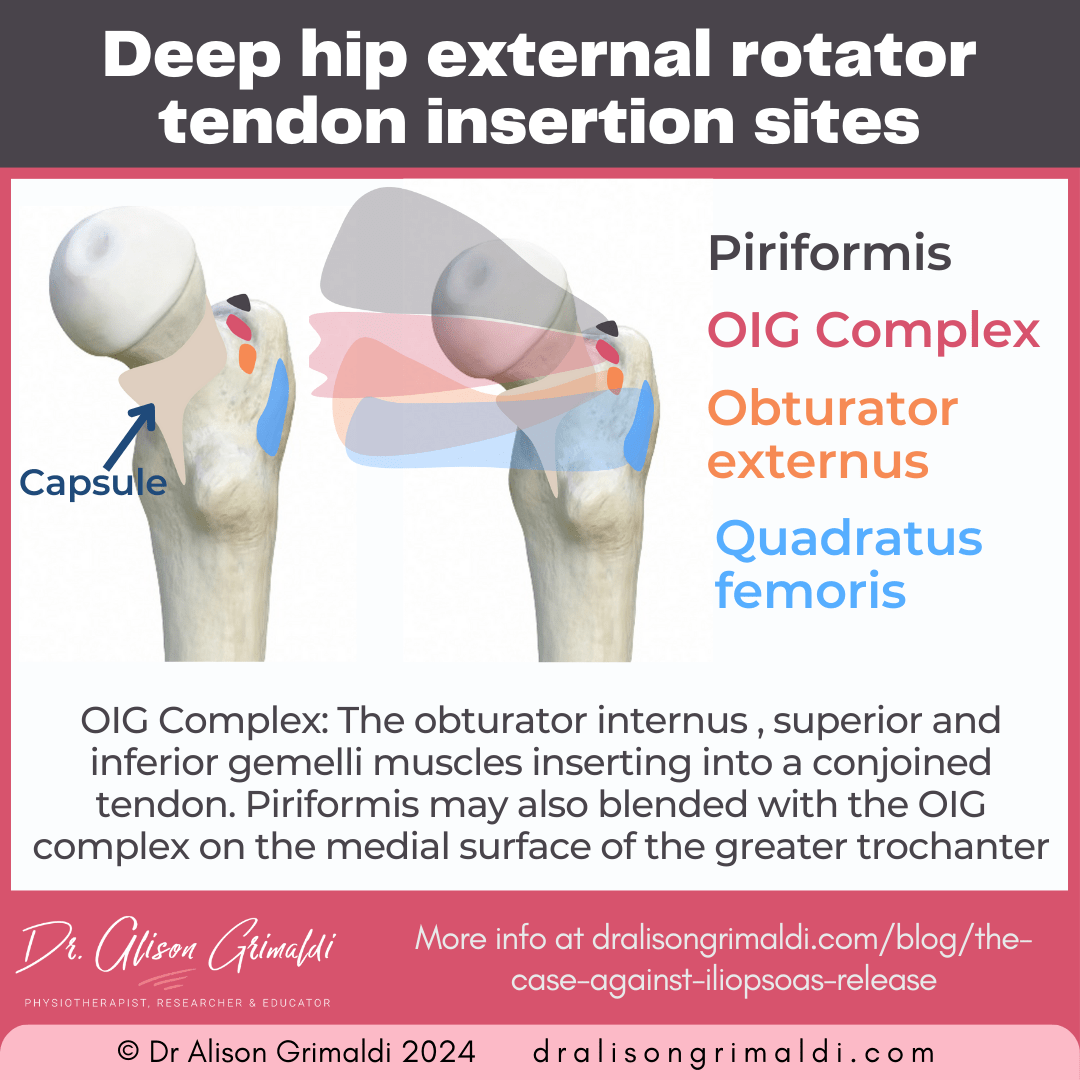 Deep hip external rotator tendon insertion sites

Capsule

Piriformis

OIG Complex

Obturator externus

Quadratus femoris

OIG Complex: The obturator internus , superior and inferior gemelli muscles inserting into a conjoined tendon. Piriformis may also blended with the OIG complex on the medial surface of the greater trochanter

Dr. Alison Grimaldi

PHYSIOTHERAPIST, RESEARCHER & EDUCATOR

More info at dralisongrimaldi.com/blog/the-case-against-iliopsoas-release

© Dr Alison Grimaldi 2024 dralisongrimaldi.com